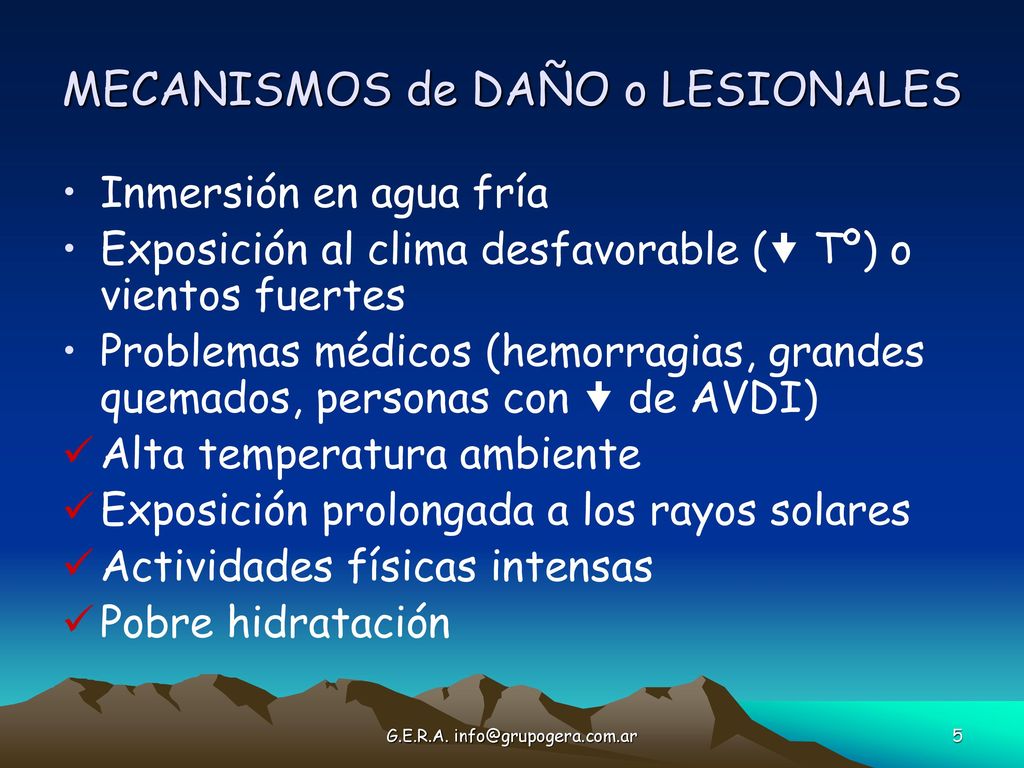 MECANISMOS de DAÑO o LESIONALES

• Inmersión en agua fría
• Exposición al clima desfavorable (↓ Tº) o vientos fuertes
• Problemas médicos (hemorragias, grandes quemados, personas con ↓ de AVDI)
✓ Alta temperatura ambiente
✓ Exposición prolongada a los rayos solares
✓ Actividades físicas intensas
✓ Pobre hidratación

G.E.R.A. info@grupogera.com.ar

5